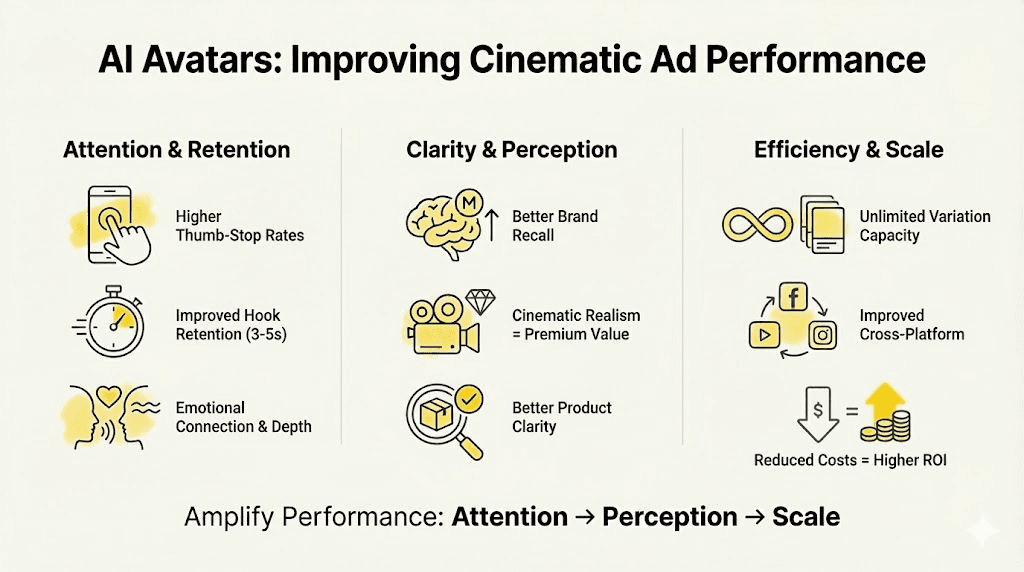 AI Avatars: Improving Cinematic Ad Performance

Attention & Retention

Higher Thumb-Stop Rates

Improved Hook Retention (3-5s)

Emotional Connection & Depth

Clarity & Perception

M

Better Brand Recall

Cinematic Realism = Premium Value

Better Product Clarity

Efficiency & Scale

Unlimited Variation Capacity

f

Improved Cross-Platform

$ =

Reduced Costs = Higher ROI

Amplify Performance: Attention → Perception → Scale